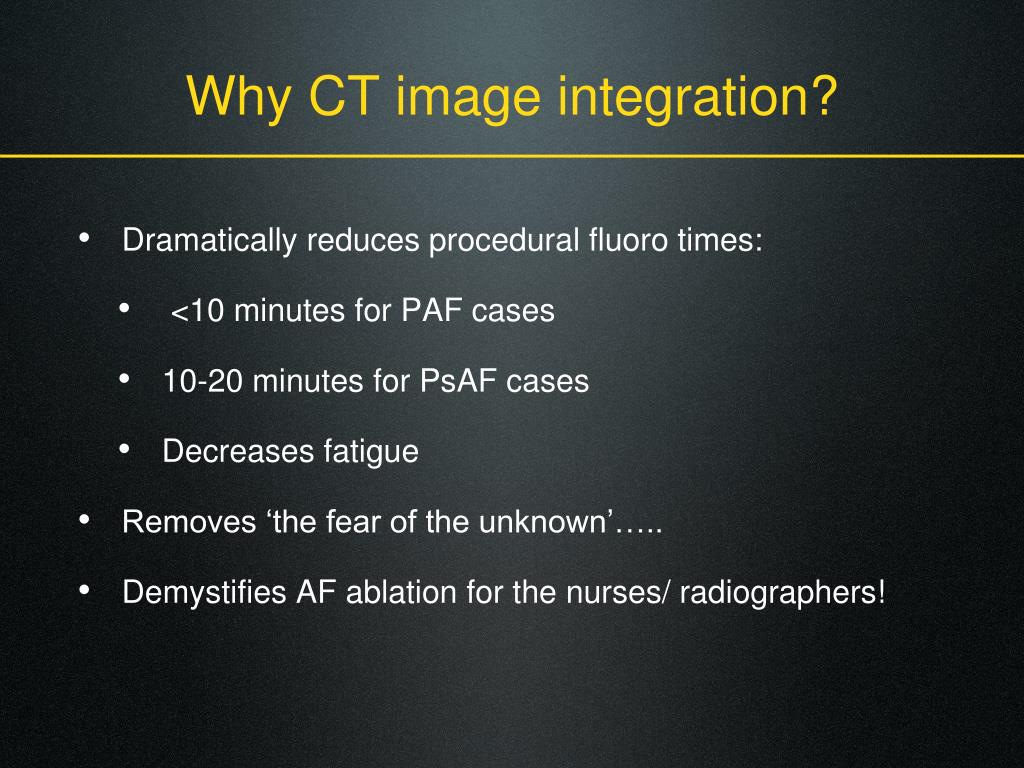 Why CT image integration?

• Dramatically reduces procedural fluoro times:

• <10 minutes for PAF cases

• 10-20 minutes for PsAF cases

• Decreases fatigue

• Removes ‘the fear of the unknown’…..

• Demystifies AF ablation for the nurses/ radiographers!